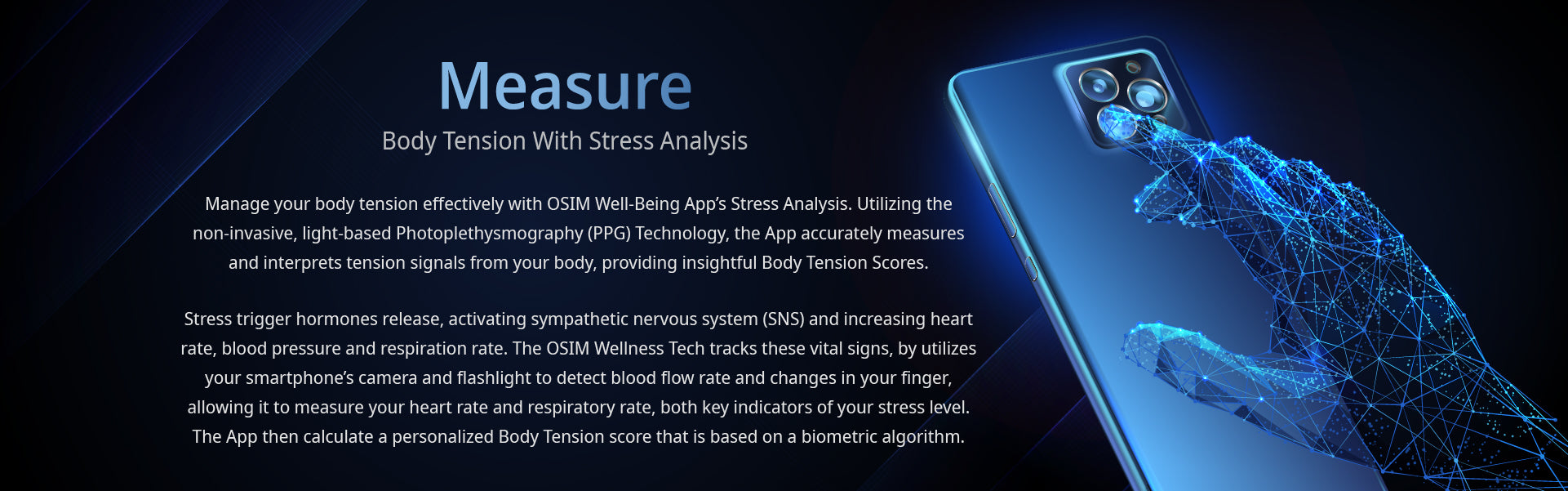 Measure
Body Tension With Stress Analysis

Manage your body tension effectively with OSIM Well-Being App's Stress Analysis. Utilizing the non-invasive, light-based Photoplethysmography (PPG) Technology, the App accurately measures and interprets tension signals from your body, providing insightful Body Tension Scores.

Stress trigger hormones release, activating sympathetic nervous system (SNS) and increasing heart rate, blood pressure and respiration rate. The OSIM Wellness Tech tracks these vital signs, by utilizes your smartphone's camera and flashlight to detect blood flow rate and changes in your finger, allowing it to measure your heart rate and respiratory rate, both key indicators of your stress level. The App then calculate a personalized Body Tension score that is based on a biometric algorithm.